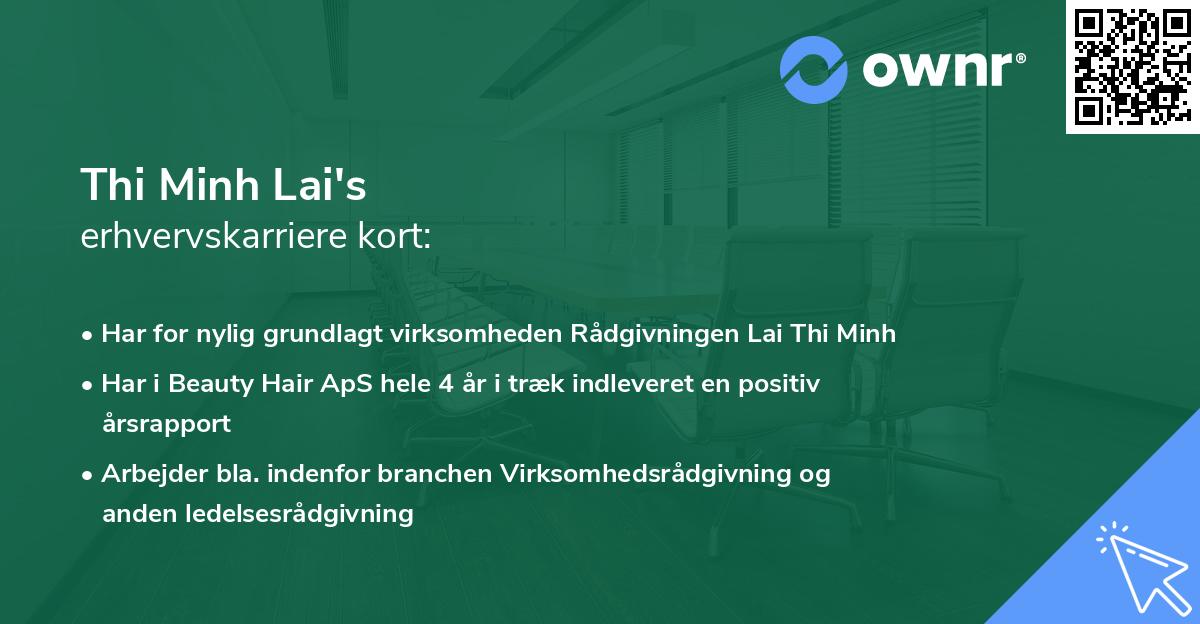 ownr®

Thi Minh Lai's
erhvervskarriere kort:

• Har for nylig grundlagt virksomheden Rådgivningen Lai Thi Minh

• Har i Beauty Hair ApS hele 4 år i træk indleveret en positiv årsrapport

• Arbejder bla. indenfor branchen Virksomhedsrådgivning og anden ledelsesrådgivning